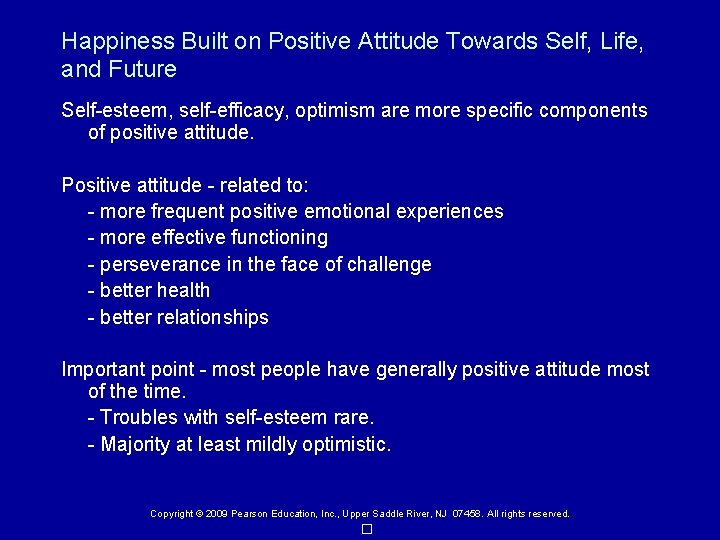 Happiness Built on Positive Attitude Towards Self, Life, and Future

Self-esteem, self-efficacy, optimism are more specific components of positive attitude.

Positive attitude - related to:
- more frequent positive emotional experiences
- more effective functioning
- perseverance in the face of challenge
- better health
- better relationships

Important point - most people have generally positive attitude most of the time.
- Troubles with self-esteem rare.
- Majority at least mildly optimistic.

Copyright © 2009 Pearson Education, Inc., Upper Saddle River, NJ 07458. All rights reserved.